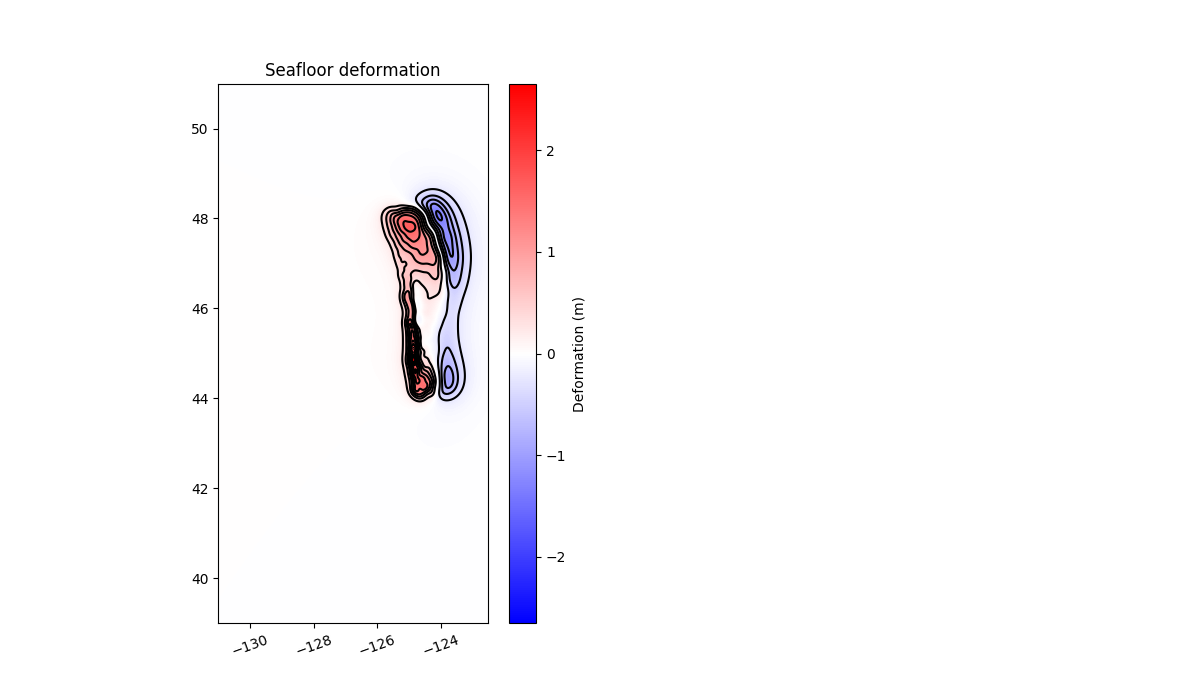 Seafloor deformation

50
48
46
44
42
40

−130
−128
−126
−124

2
1
0
−1
−2

Deformation (m)